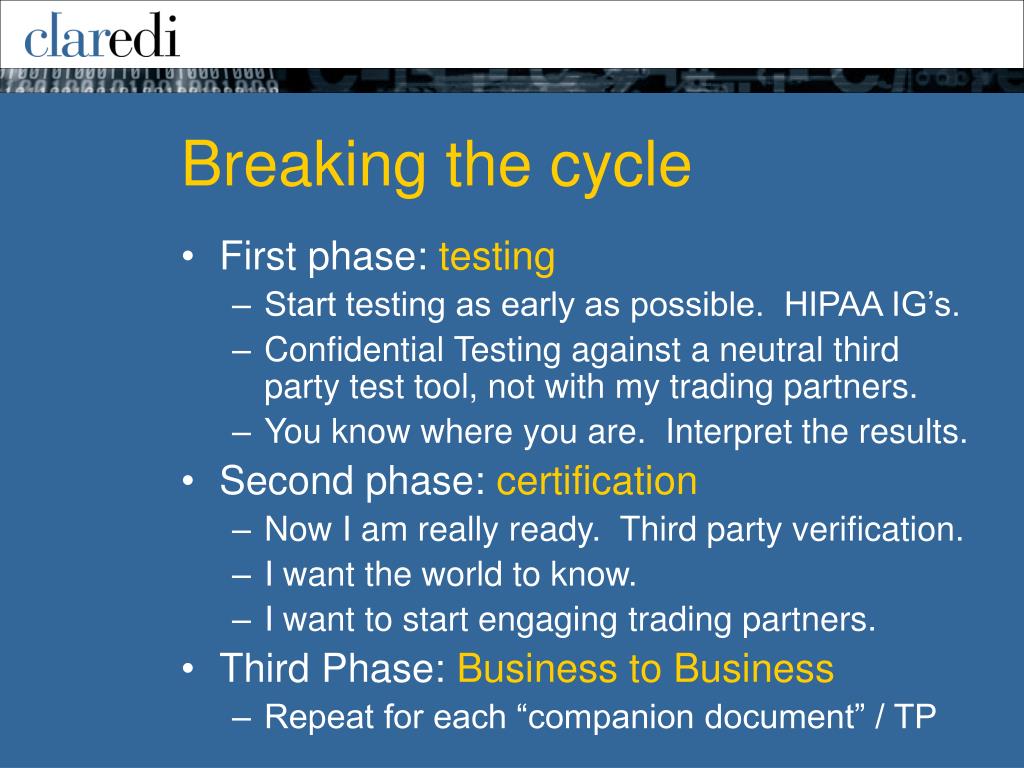 claredi

Breaking the cycle

• First phase: testing
– Start testing as early as possible. HIPAA IG’s.
– Confidential Testing against a neutral third party test tool, not with my trading partners.
– You know where you are. Interpret the results.
• Second phase: certification
– Now I am really ready. Third party verification.
– I want the world to know.
– I want to start engaging trading partners.
• Third Phase: Business to Business
– Repeat for each “companion document” / TP